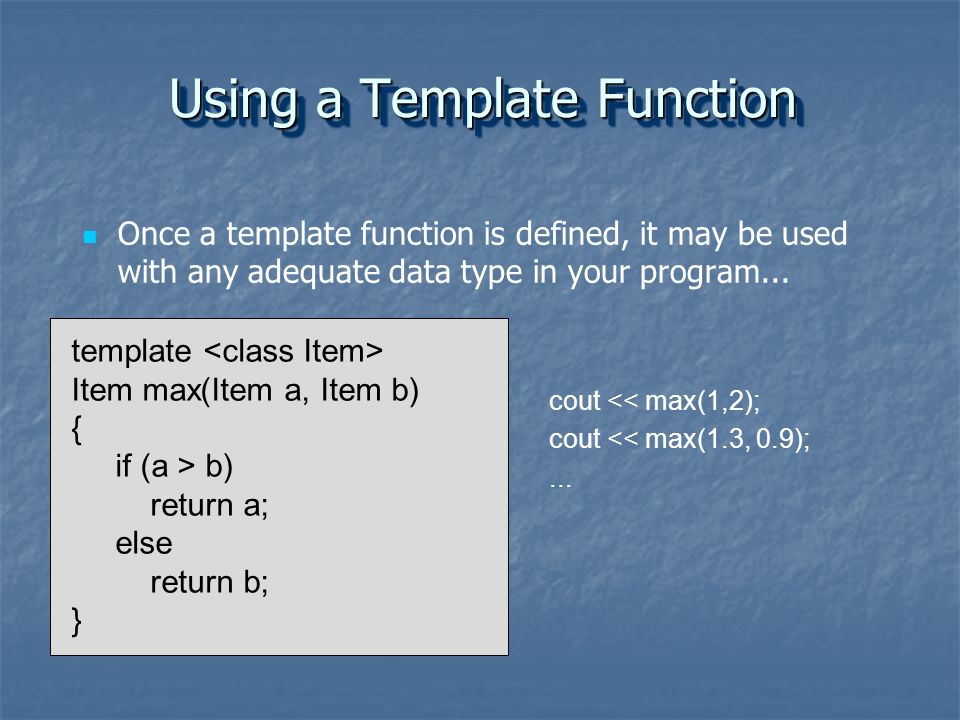 Using a Template Function

Once a template function is defined, it may be used with any adequate data type in your program...

template <class Item>
Item max(Item a, Item b)
{
if (a > b)
return a;
else
return b;
}

cout << max(1,2);
cout << max(1.3, 0.9);
...